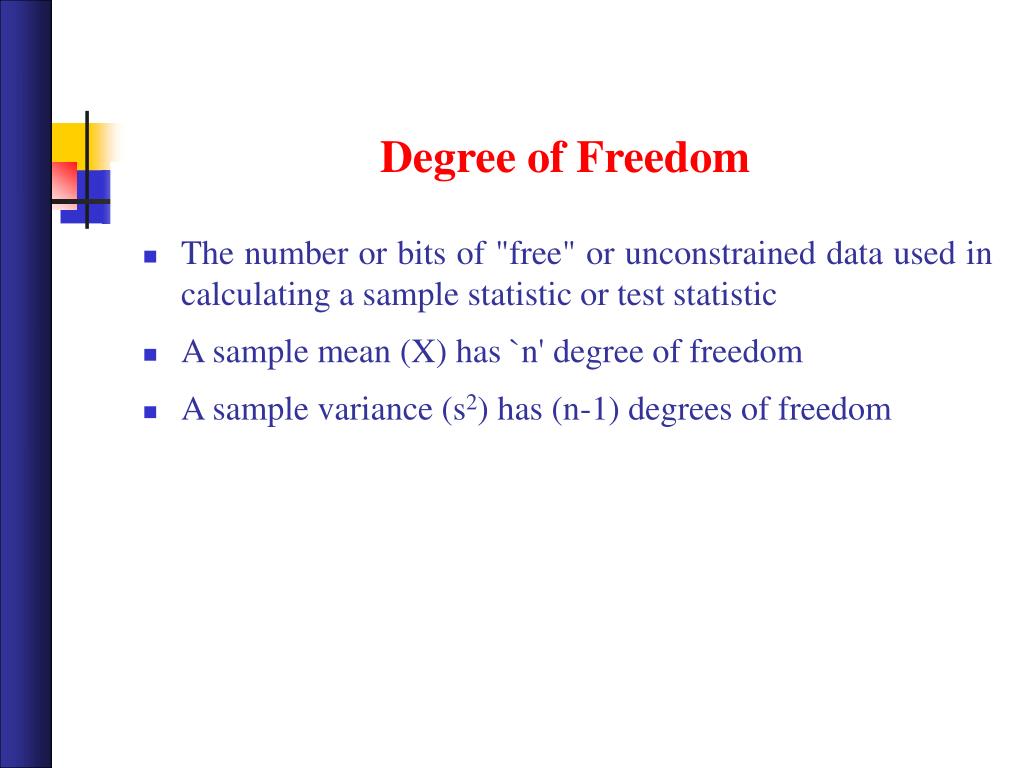 Degree of Freedom

- The number or bits of "free" or unconstrained data used in calculating a sample statistic or test statistic
- A sample mean (X) has `n' degree of freedom
- A sample variance ($s^2$) has (n-1) degrees of freedom